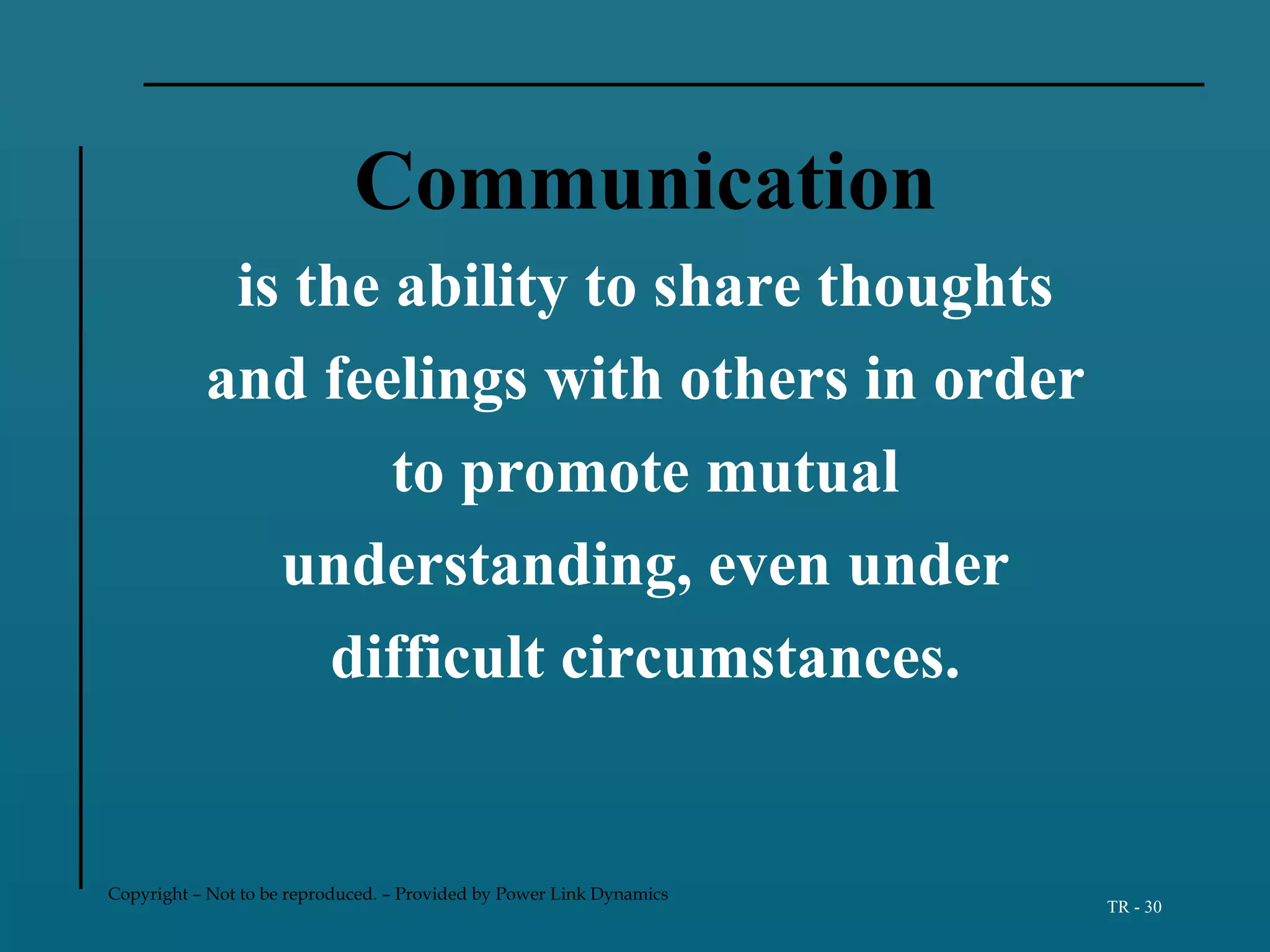 Communication

is the ability to share thoughts and feelings with others in order to promote mutual understanding, even under difficult circumstances.

Copyright – Not to be reproduced. – Provided by Power Link Dynamics

TR - 30